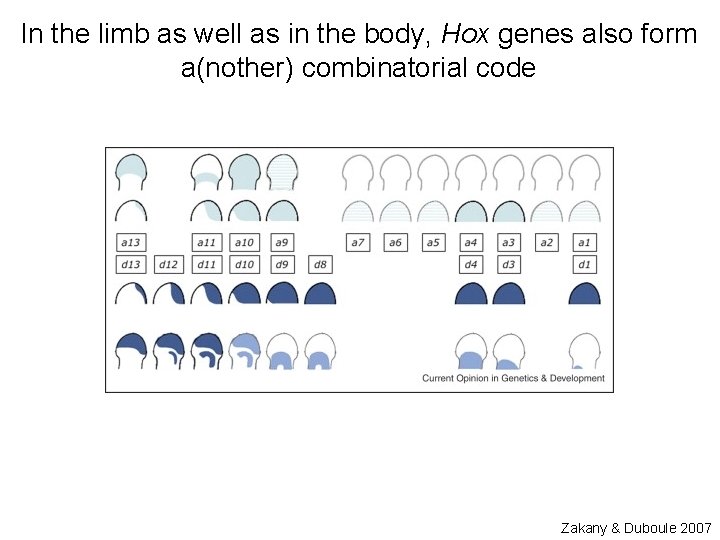 In the limb as well as in the body, Hox genes also form a(nother) combinatorial code

a13
a11
a10
a9
a7
a6
a5
a4
a3
a2
a1

d13
d12
d11
d10
d9
d8
d4
d3
d1

Current Opinion in Genetics & Development

Zakany & Duboule 2007